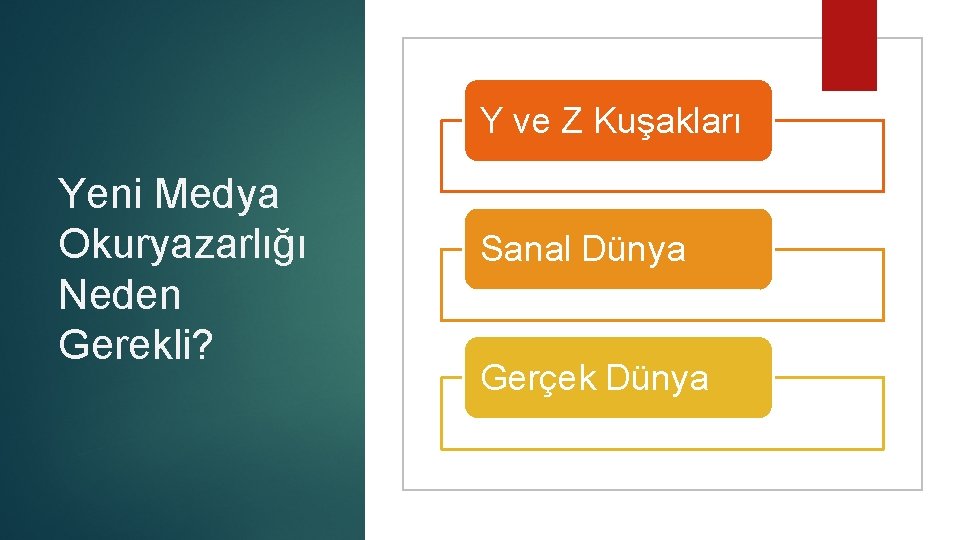 Yeni Medya Okuryazarlığı Neden Gerekli?

Y ve Z Kuşakları

Sanal Dünya

Gerçek Dünya